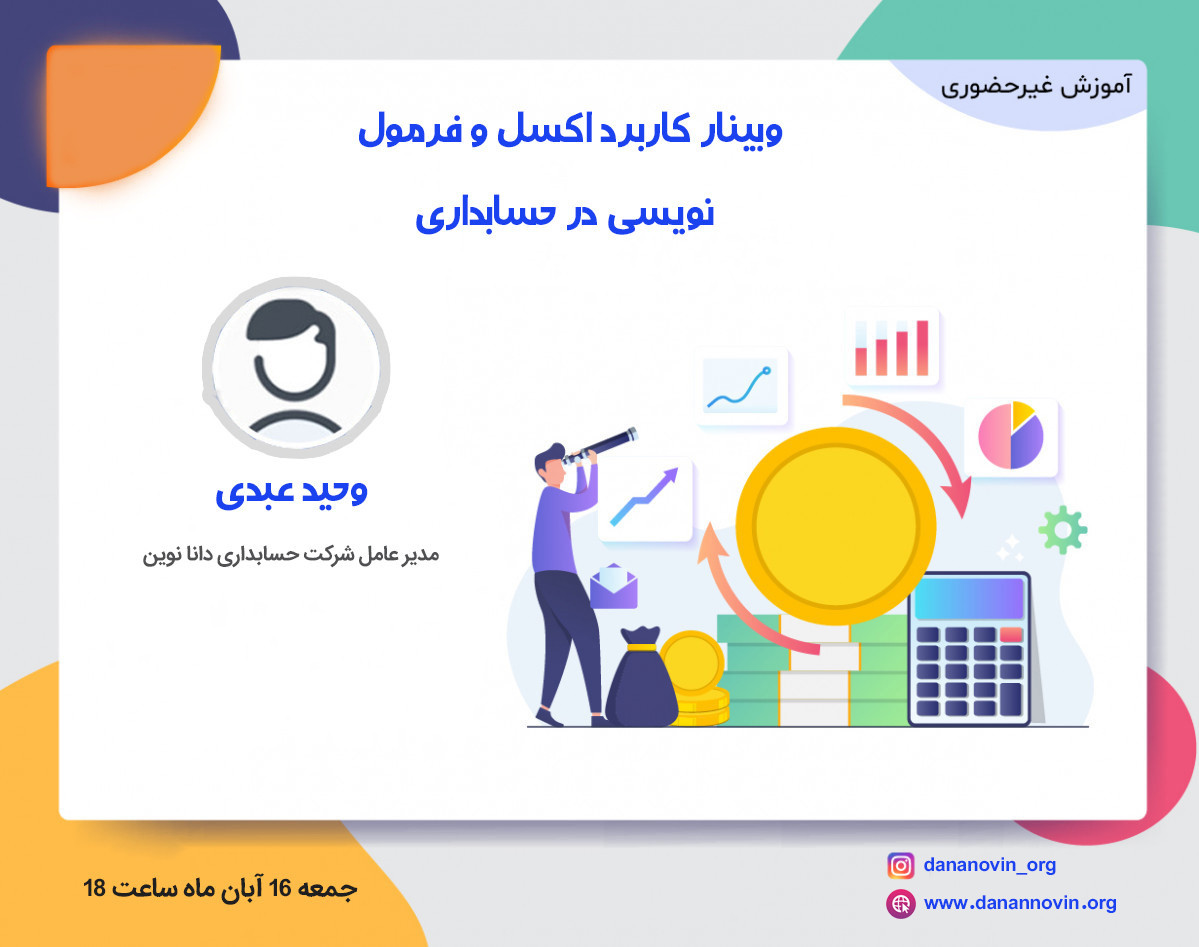 آموزش غیرحضوری

وبینار کاربرد اکسل و فرمول نویسی در حسابداری

وحید عبدی

مدیر عامل شرکت حسابداری دانا نوین

جمعه 16 آبان ماه ساعت 18

dananovin_org

www.danannovin.org